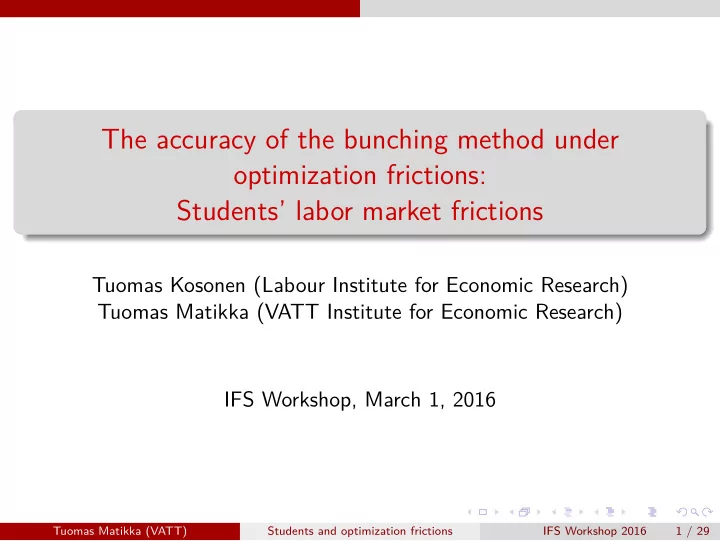 The accuracy of the bunching method under optimization frictions:
Students' labor market frictions

Tuomas Kosonen (Labour Institute for Economic Research)
Tuomas Matikka (VATT Institute for Economic Research)

IFS Workshop, March 1, 2016

Tuomas Matikka (VATT) Students and optimization frictions IFS Workshop 2016 1 / 29